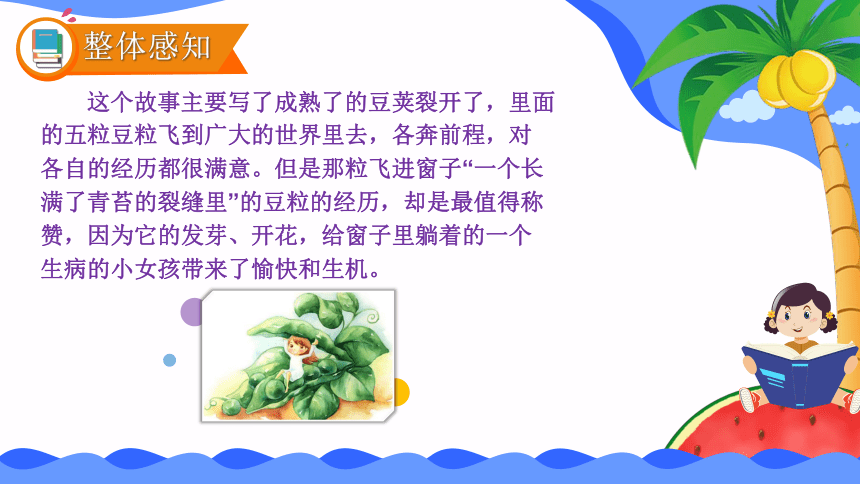 整体感知

这个故事主要写了成熟了的豆荚裂开了，里面的五粒豆粒飞到广大的世界里去，各奔前程，对各自的经历都很满意。但是那粒飞进窗子“一个长满了青苔的裂缝里”的豆粒的经历，却是最值得称赞，因为它的发芽、开花，给窗子里躺着的一个生病的小女孩带来了愉快和生机。